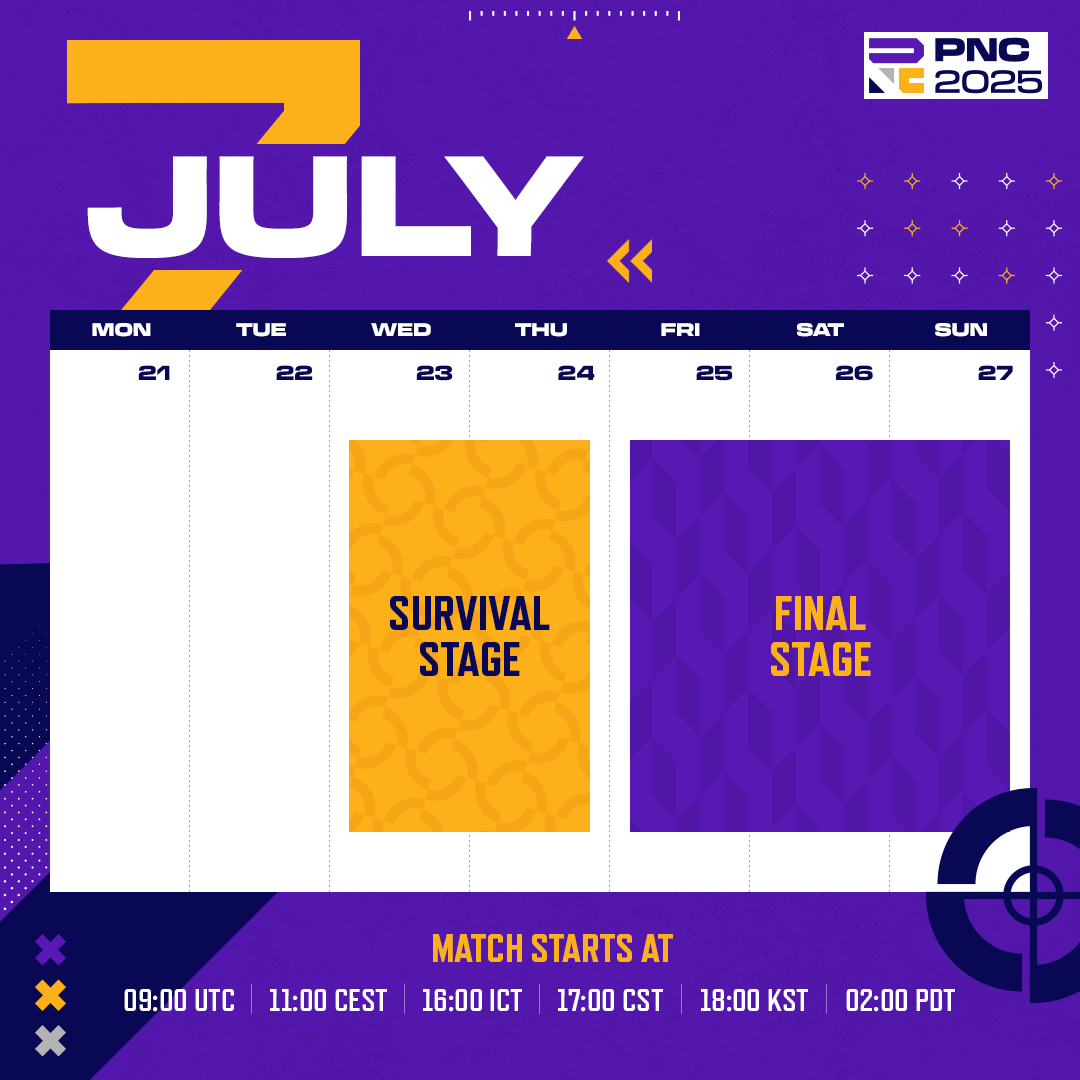 PNC 2025

JULY

| MON | TUE | WED | THU | FRI | SAT | SUN |
|---|---|---|---|---|---|---|
| 21 | 22 | 23 | 24 | 25 | 26 | 27 |

SURVIVAL STAGE

FINAL STAGE

MATCH STARTS AT

09:00 UTC | 11:00 CEST | 16:00 ICT | 17:00 CST | 18:00 KST | 02:00 PDT